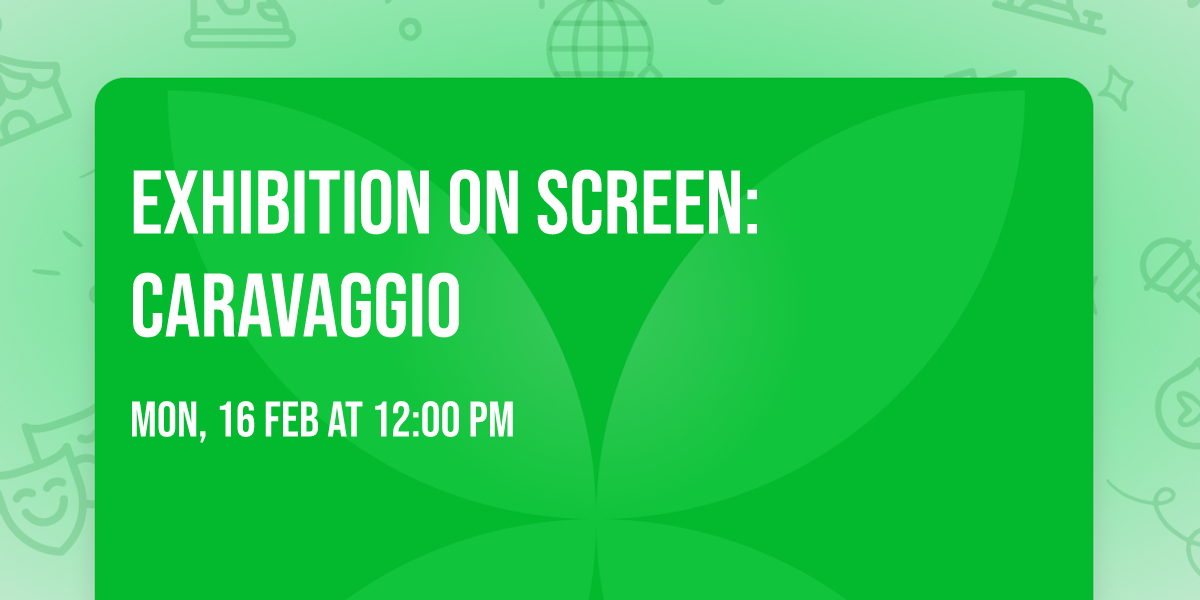 EXHIBITION ON SCREEN: CARAVAGGIO

MON, 16 FEB AT 12:00 PM